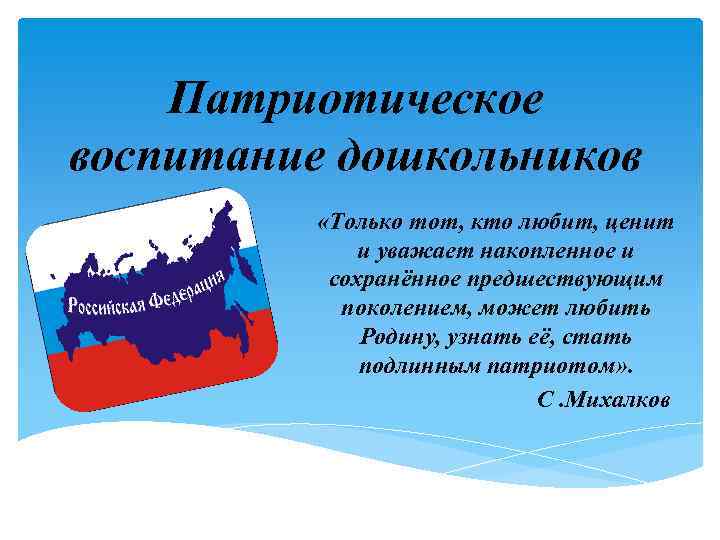 Патриотическое воспитание дошкольников

Российская Федерация

«Только тот, кто любит, ценит и уважает накопленное и сохранённое предшествующим поколением, может любить Родину, узнать её, стать подлинным патриотом».

С .Михалков